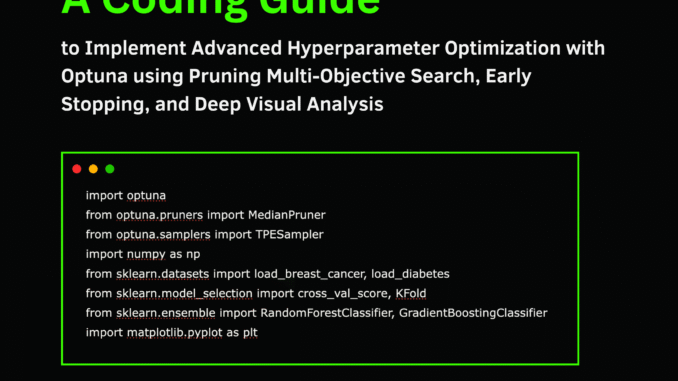 A Coding Guide

to Implement Advanced Hyperparameter Optimization with Optuna using Pruning Multi-Objective Search, Early Stopping, and Deep Visual Analysis

import optuna
from optuna.pruners import MedianPruner
from optuna.samplers import TPESampler
import numpy as np
from sklearn.datasets import load_breast_cancer, load_diabetes
from sklearn.model_selection import cross_val_score, KFold
from sklearn.ensemble import RandomForestClassifier, GradientBoostingClassifier
import matplotlib.pyplot as plt